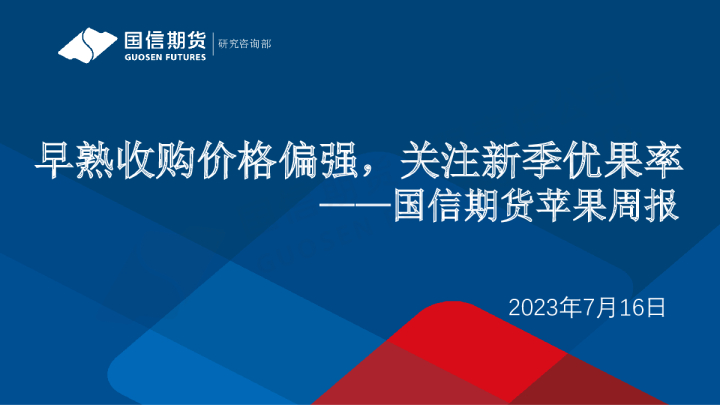 国信期货
GUOSEN FUTURES
研究咨询部

早熟收购价格偏强，关注新季优果率
——国信期货苹果周报

2023年7月16日